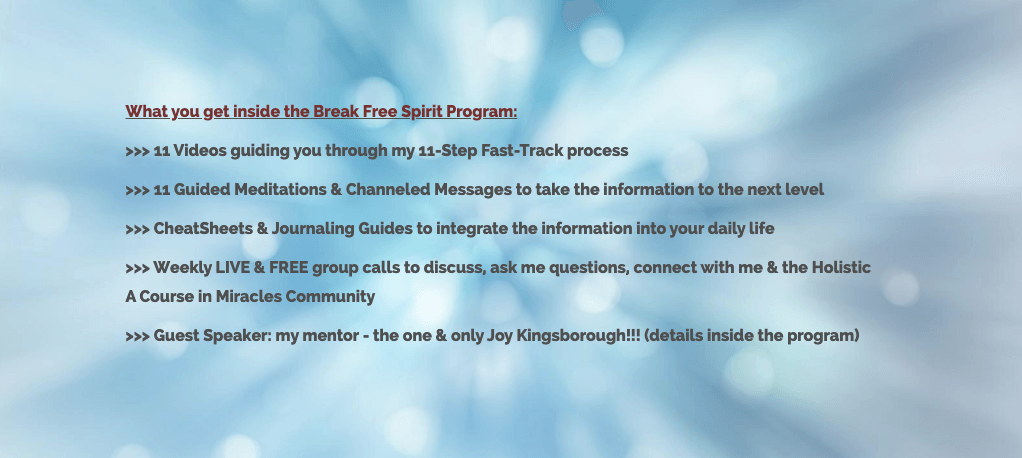 What you get inside the Break Free Spirit Program:

>>> 11 Videos guiding you through my 11-Step Fast-Track process

>>> 11 Guided Meditations & Channeled Messages to take the information to the next level

>>> CheatSheets & Journaling Guides to integrate the information into your daily life

>>> Weekly LIVE & FREE group calls to discuss, ask me questions, connect with me & the Holistic A Course in Miracles Community

>>> Guest Speaker: my mentor - the one & only Joy Kingsborough!!! (details inside the program)